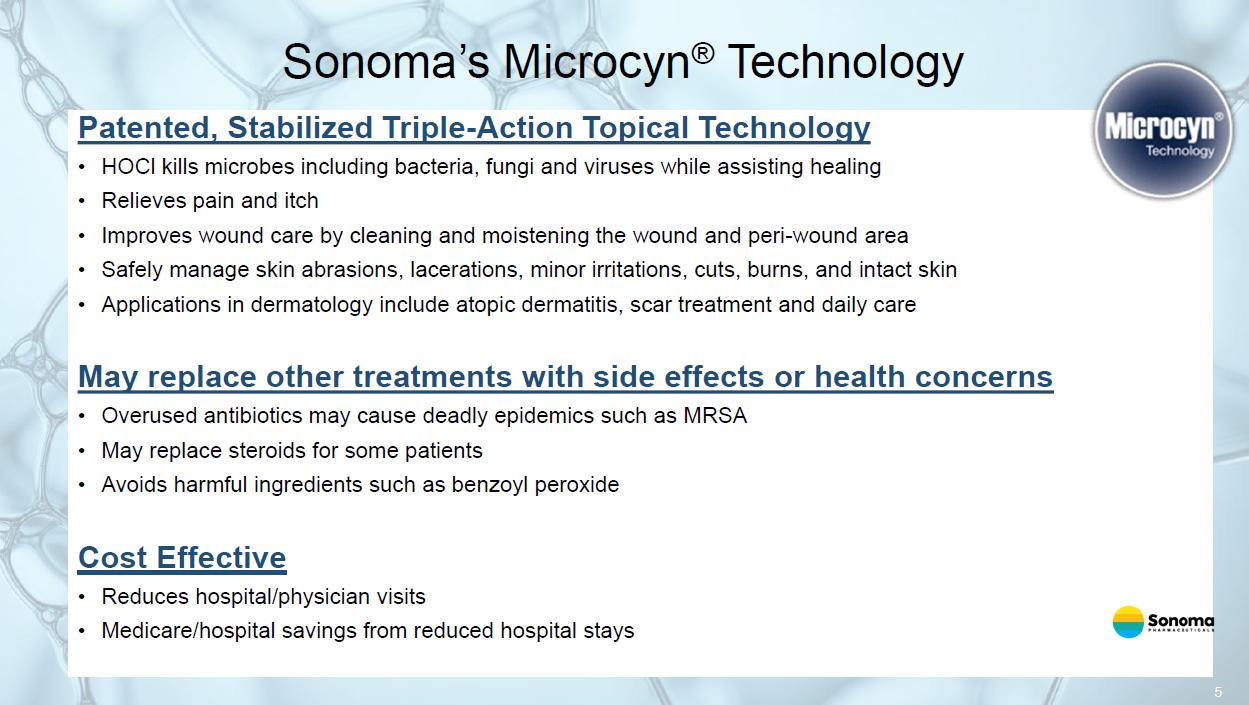 Sonoma's Microcyn® Technology

Microcyn® Technology

Patented, Stabilized Triple-Action Topical Technology

• HOCl kills microbes including bacteria, fungi and viruses while assisting healing
• Relieves pain and itch
• Improves wound care by cleaning and moistening the wound and peri-wound area
• Safely manage skin abrasions, lacerations, minor irritations, cuts, burns, and intact skin
• Applications in dermatology include atopic dermatitis, scar treatment and daily care

May replace other treatments with side effects or health concerns

• Overused antibiotics may cause deadly epidemics such as MRSA
• May replace steroids for some patients
• Avoids harmful ingredients such as benzoyl peroxide

Cost Effective

• Reduces hospital/physician visits
• Medicare/hospital savings from reduced hospital stays

Sonoma PHARMACEUTICALS

5